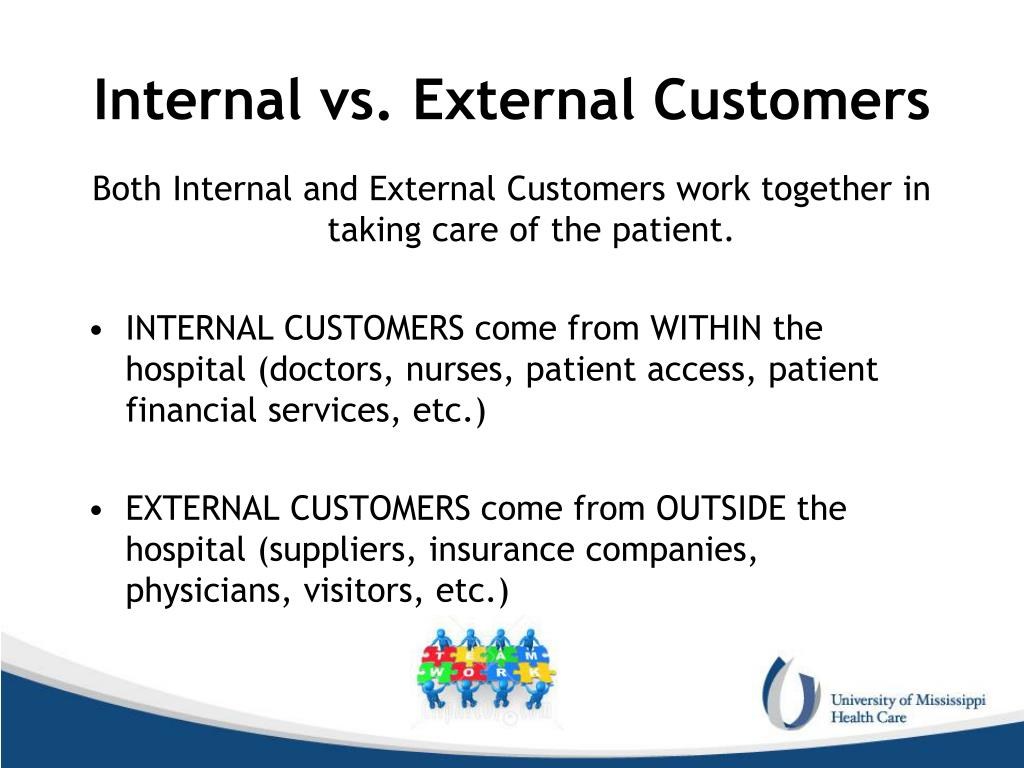 Internal vs. External Customers

Both Internal and External Customers work together in taking care of the patient.

• INTERNAL CUSTOMERS come from WITHIN the hospital (doctors, nurses, patient access, patient financial services, etc.)

• EXTERNAL CUSTOMERS come from OUTSIDE the hospital (suppliers, insurance companies, physicians, visitors, etc.)

T E A M
W O R K

University of Mississippi
Health Care